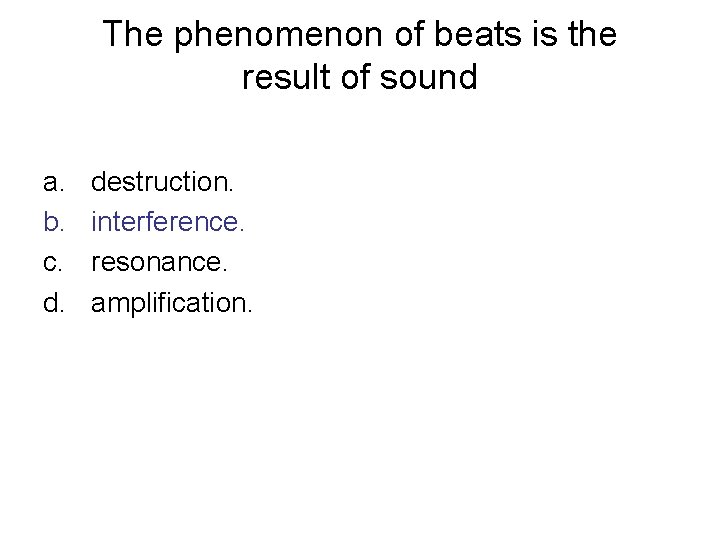 The phenomenon of beats is the result of sound

a. destruction.
b. interference.
c. resonance.
d. amplification.